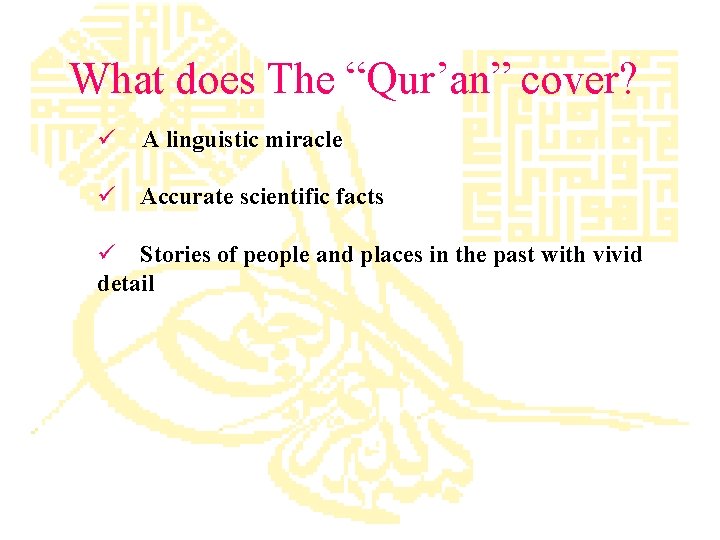 What does The “Qur’an” cover?

✓ A linguistic miracle

✓ Accurate scientific facts

✓ Stories of people and places in the past with vivid detail